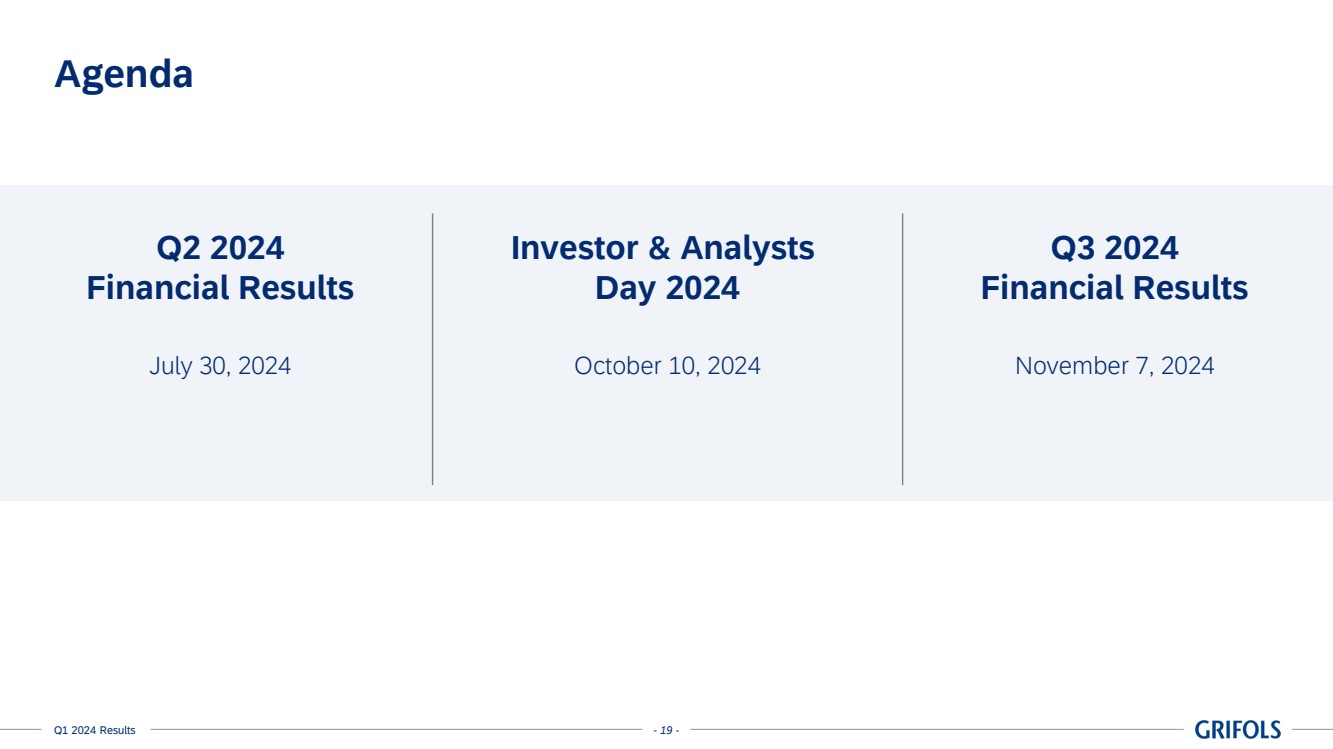 Agenda

Q2 2024
Financial Results

July 30, 2024

Investor & Analysts
Day 2024

October 10, 2024

Q3 2024
Financial Results

November 7, 2024

Q1 2024 Results

- 19 -

GRIFOLS